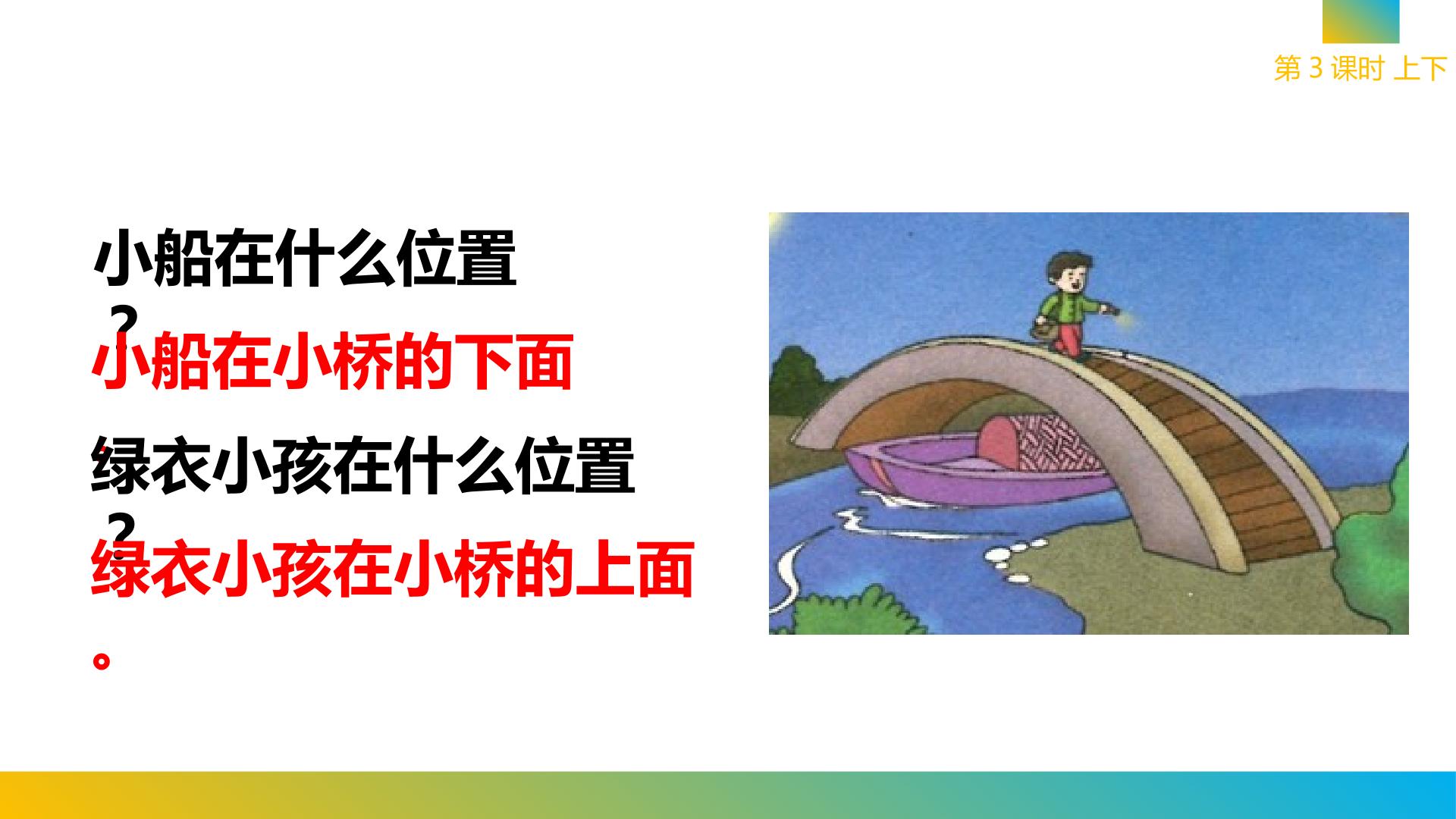 第3课时 上下

小船在什么位置？

小船在小桥的下面

绿衣小孩在什么位置？

绿衣小孩在小桥的上面。